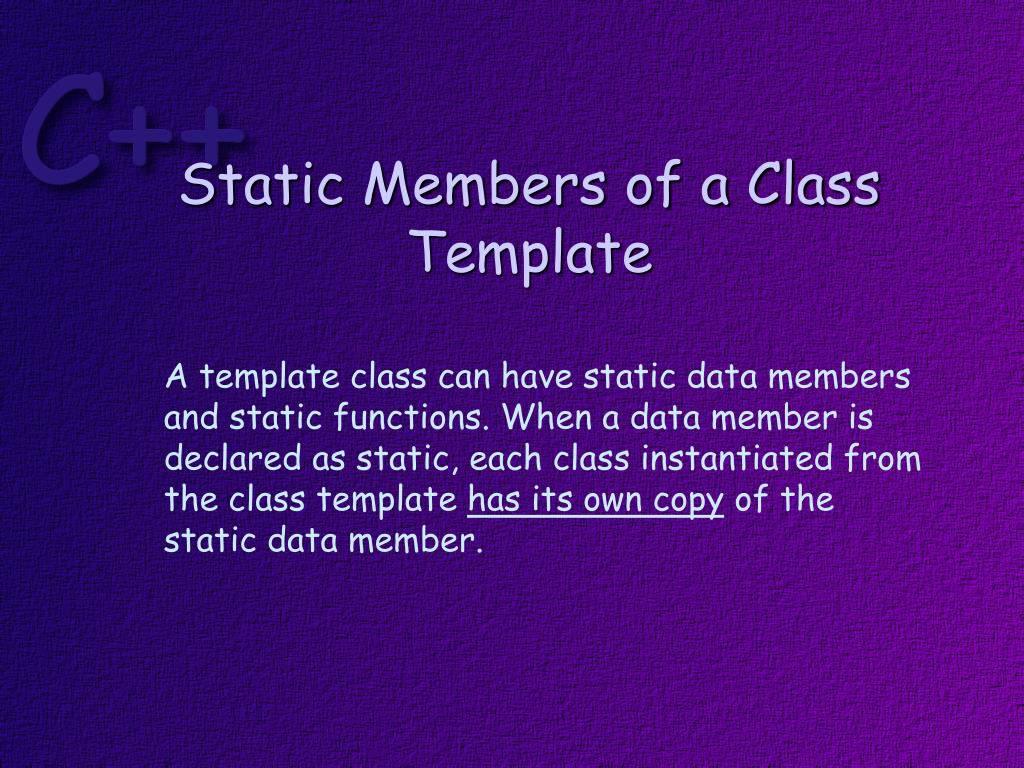 C++

Static Members of a Class Template

A template class can have static data members and static functions. When a data member is declared as static, each class instantiated from the class template has its own copy of the static data member.